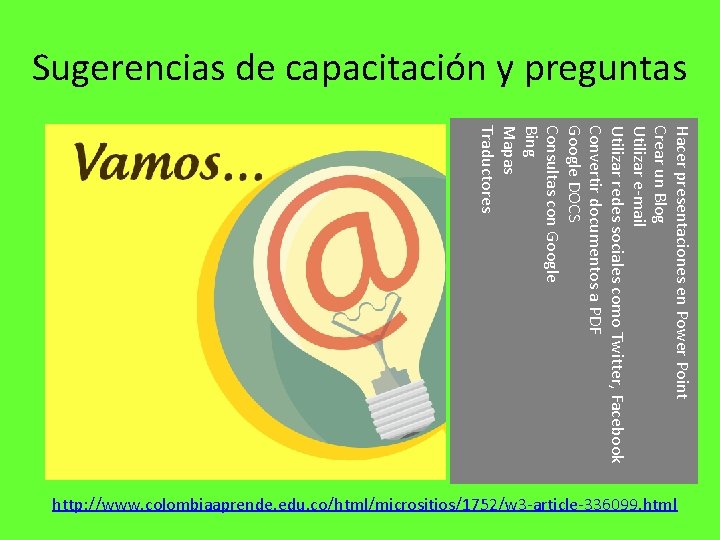 Sugerencias de capacitación y preguntas

Vamos…

@

Hacer presentaciones en Power Point
Crear un Blog
Utilizar e-mail
Utilizar redes sociales como Twitter, Facebook
Convertir documentos a PDF
Google DOCS
Consultas con Google
Bing
Mapas
Traductores

http://www.colombiaaprende.edu.co/html/micrositios/1752/w3-article-336099.html